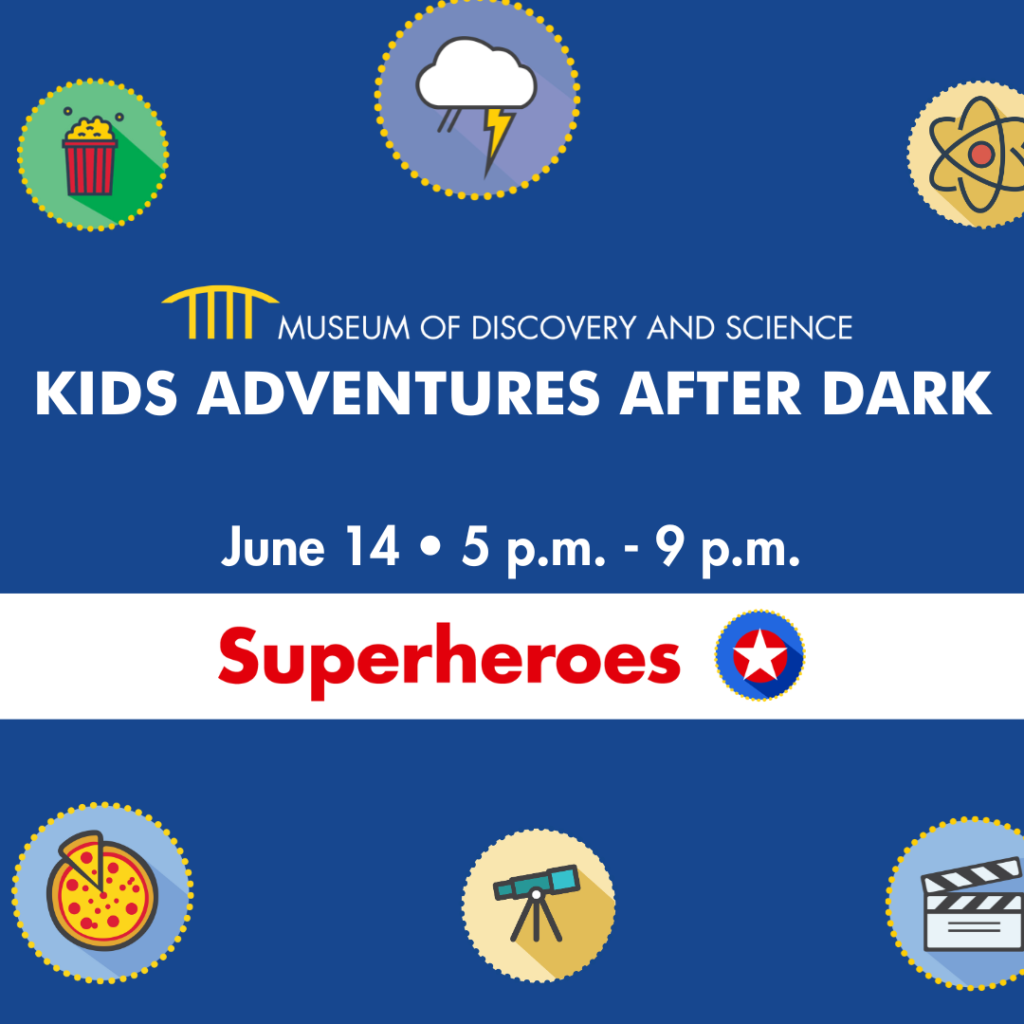 MUSEUM OF DISCOVERY AND SCIENCE
KIDS ADVENTURES AFTER DARK

June 14 • 5 p.m. - 9 p.m.

Superheroes